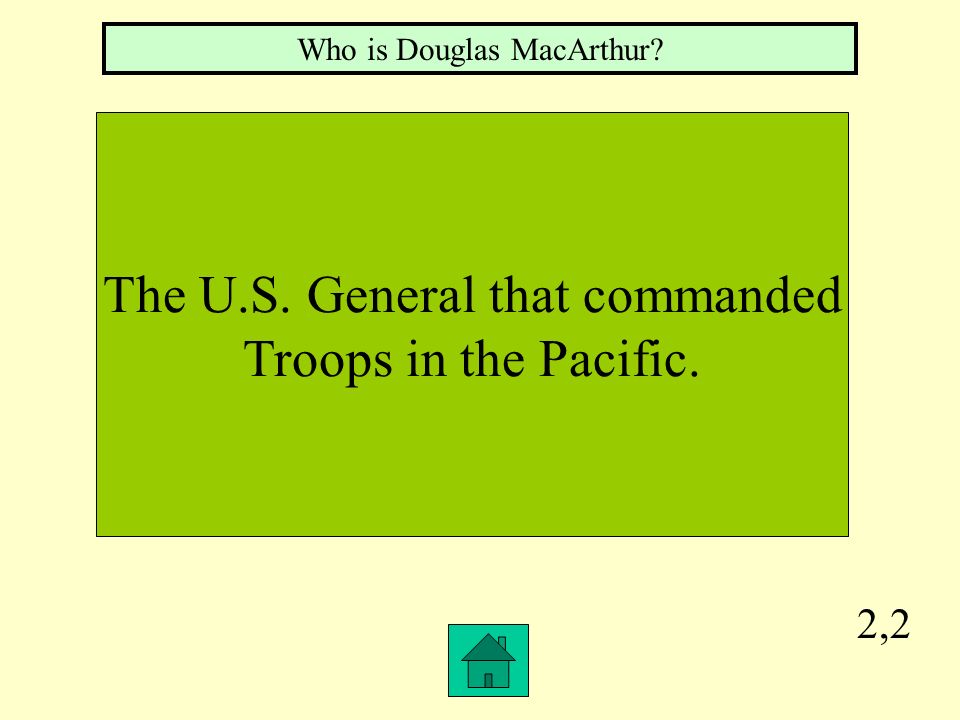 Who is Douglas MacArthur?

The U.S. General that commanded Troops in the Pacific.

2,2